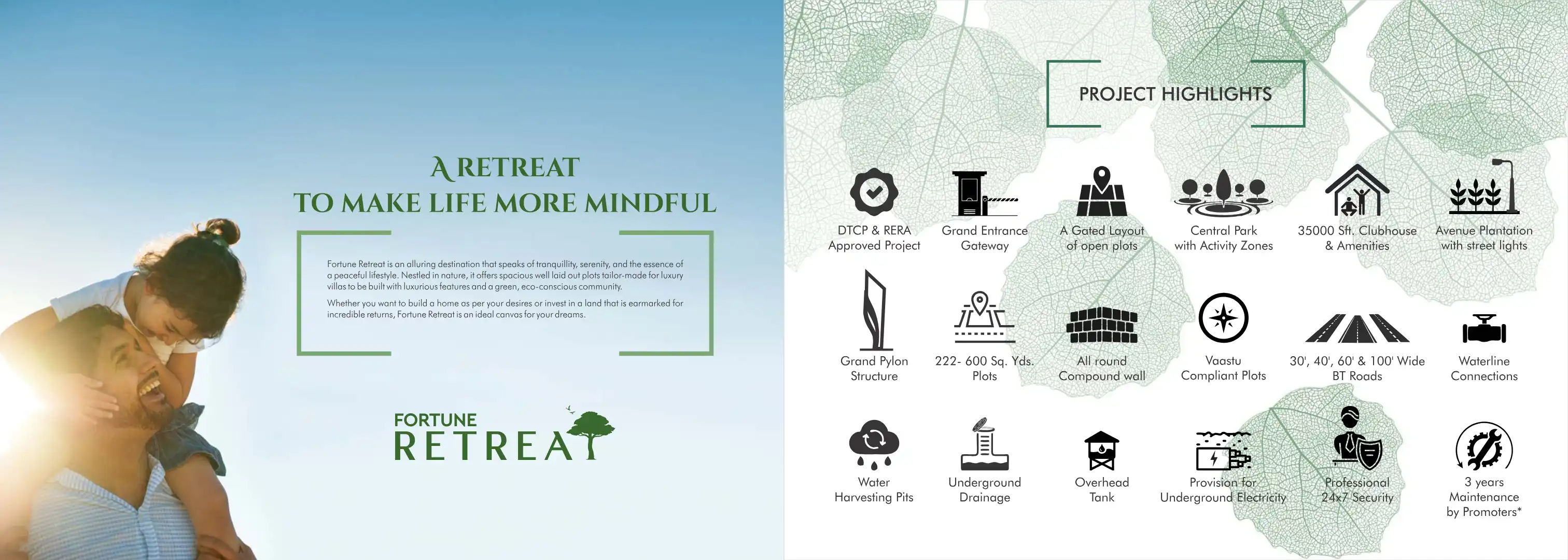 A RETREAT
TO MAKE LIFE MORE MINDFUL

Fortune Retreat is an alluring destination that speaks of tranquillity, serenity, and the essence of a peaceful lifestyle. Nestled in nature, it offers spacious well laid out plots tailor-made for luxury villas to be built with luxurious features and a green, eco-conscious community.

Whether you want to build a home as per your desires or invest in a land that is earmarked for incredible returns, Fortune Retreat is an ideal canvas for your dreams.

FORTUNE
RETREAT

PROJECT HIGHLIGHTS

DTCP & RERA Approved Project

Grand Entrance Gateway

A Gated Layout of open plots

Central Park with Activity Zones

35000 Sft. Clubhouse & Amenities

Avenue Plantation with street lights

Grand Pylon Structure

222- 600 Sq. Yds. Plots

All round Compound wall

Vaastu Compliant Plots

30', 40', 60' & 100' Wide BT Roads

Waterline Connections

Water Harvesting Pits

Underground Drainage

Overhead Tank

Provision for Underground Electricity

Professional 24x7 Security

3 years Maintenance by Promoters*